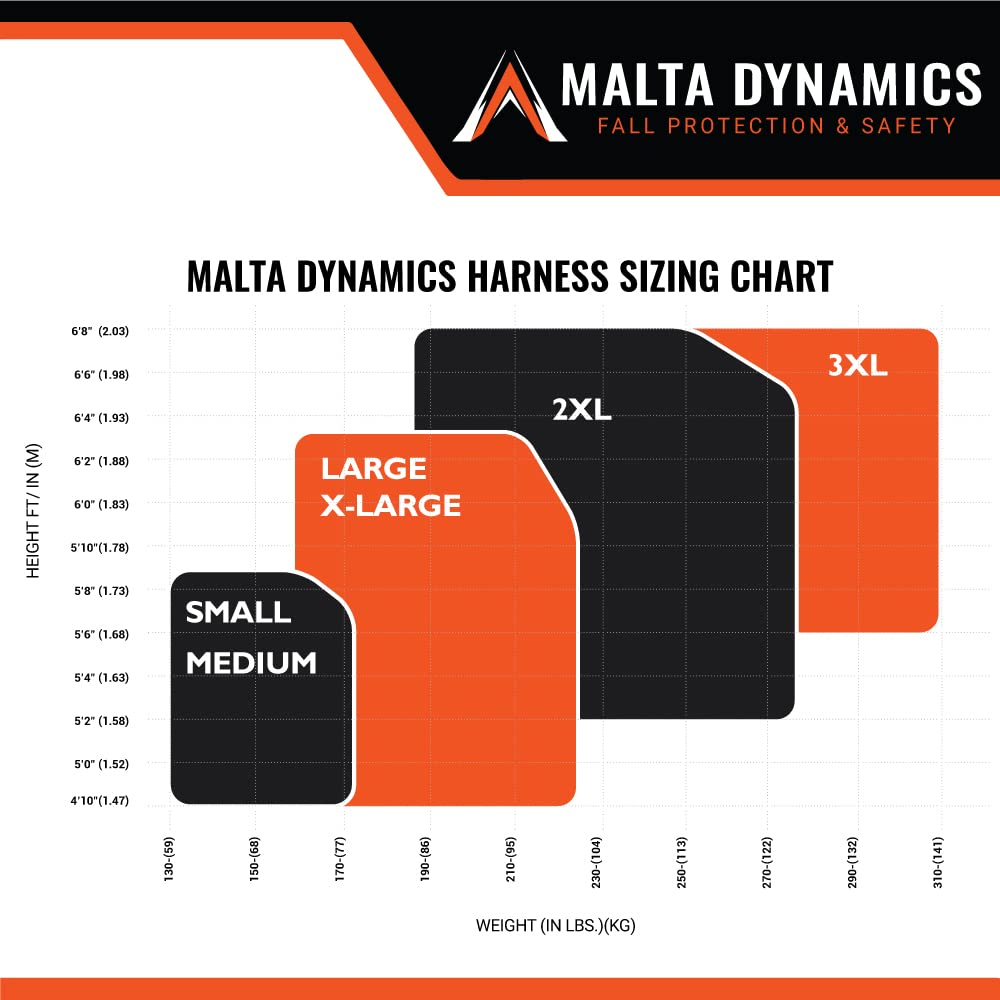 MALTA DYNAMICS
FALL PROTECTION & SAFETY

MALTA DYNAMICS HARNESS SIZING CHART

HEIGHT FT/ IN (M)

6'8" (2.03)
6'6" (1.98)
6'4" (1.93)
6'2" (1.88)
6'0" (1.83)
5'10"(1.78)
5'8" (1.73)
5'6" (1.68)
5'4" (1.63)
5'2" (1.58)
5'0" (1.52)
4'10"(1.47)

3XL
2XL
LARGE
X-LARGE
SMALL
MEDIUM

130-(59)
150-(68)
170-(77)
190-(86)
210-(95)
230-(104)
250-(113)
270-(122)
290-(132)
310-(141)

WEIGHT (IN LBS.)(KG)